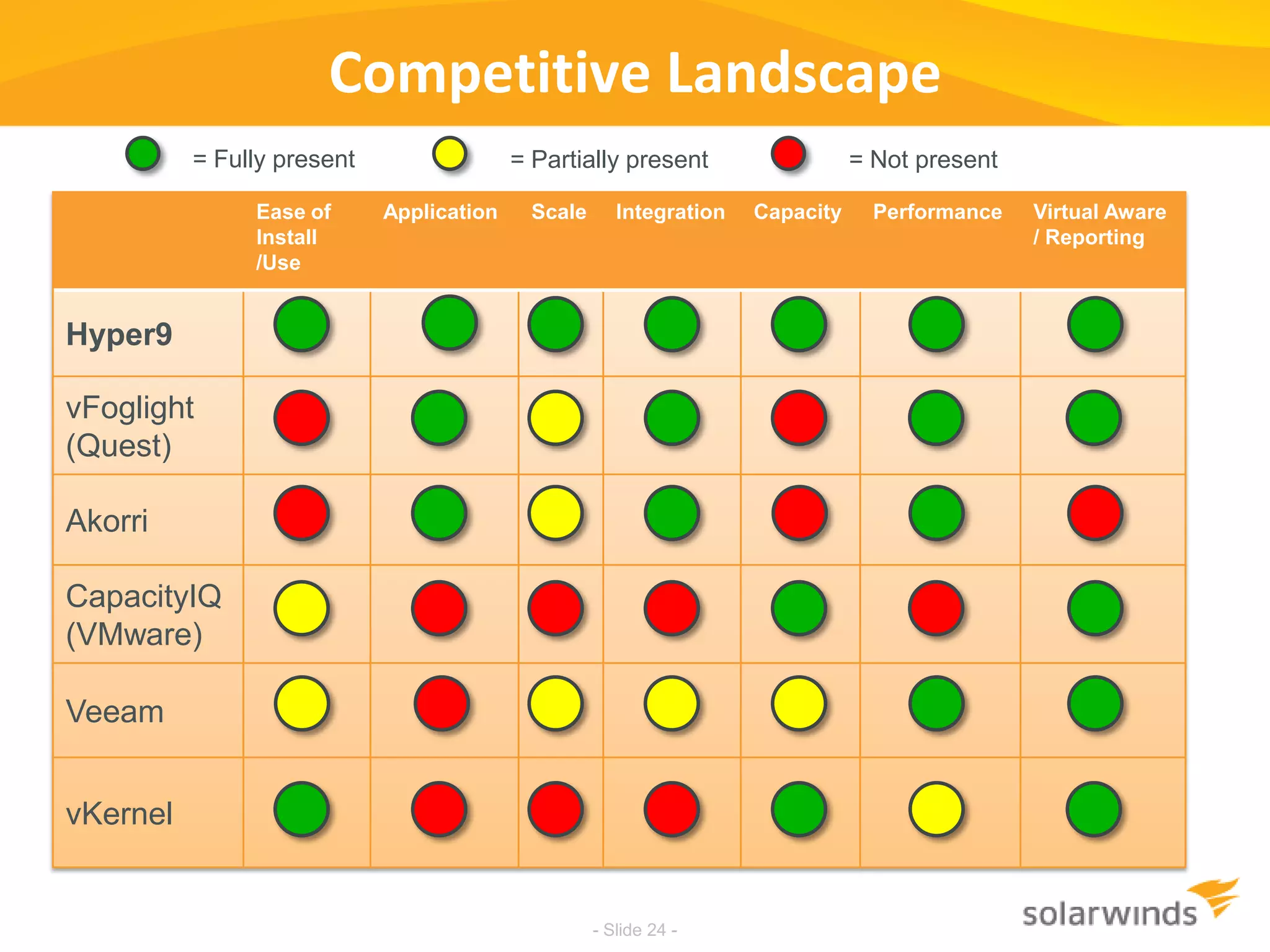 Competitive Landscape

= Fully present = Partially present = Not present

| | Ease of Install /Use | Application | Scale | Integration | Capacity | Performance | Virtual Aware / Reporting |
|---|---|---|---|---|---|---|---|
| Hyper9 | | | | | | | |
| vFoglight (Quest) | | | | | | | |
| Akorri | | | | | | | |
| CapacityIQ (VMware) | | | | | | | |
| Veeam | | | | | | | |
| vKernel | | | | | | | |

- Slide 24 -

solarwinds